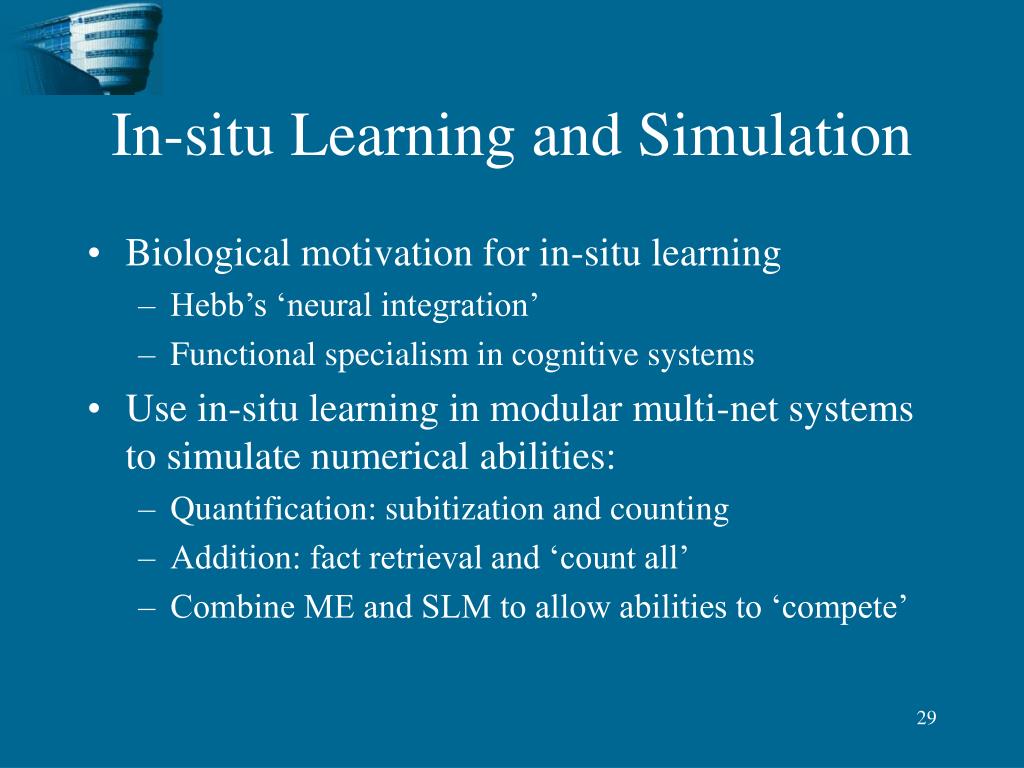 In-situ Learning and Simulation

• Biological motivation for in-situ learning
– Hebb’s ‘neural integration’
– Functional specialism in cognitive systems
• Use in-situ learning in modular multi-net systems to simulate numerical abilities:
– Quantification: subitization and counting
– Addition: fact retrieval and ‘count all’
– Combine ME and SLM to allow abilities to ‘compete’

29